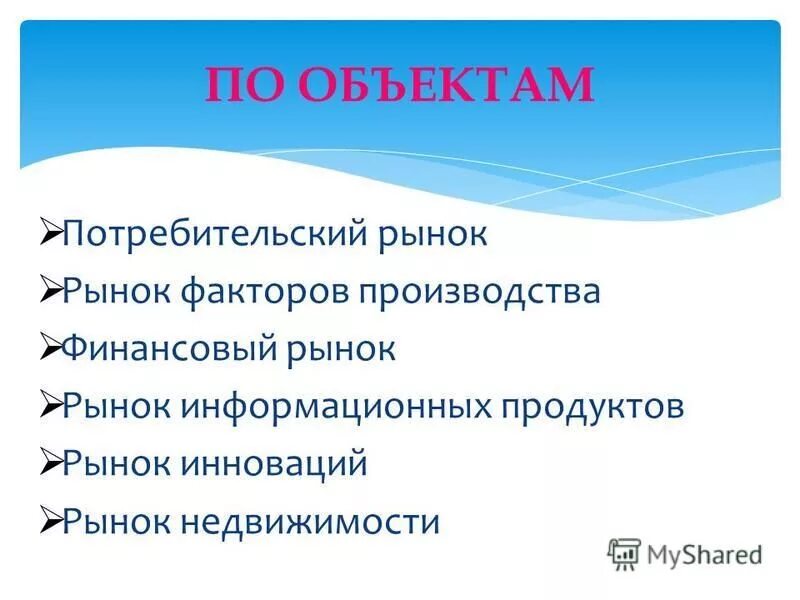 ПО ОБЪЕКТАМ

➢Потребительский рынок
➢Рынок факторов производства
➢Финансовый рынок
➢Рынок информационных продуктов
➢Рынок инноваций
➢Рынок недвижимости

MyShared